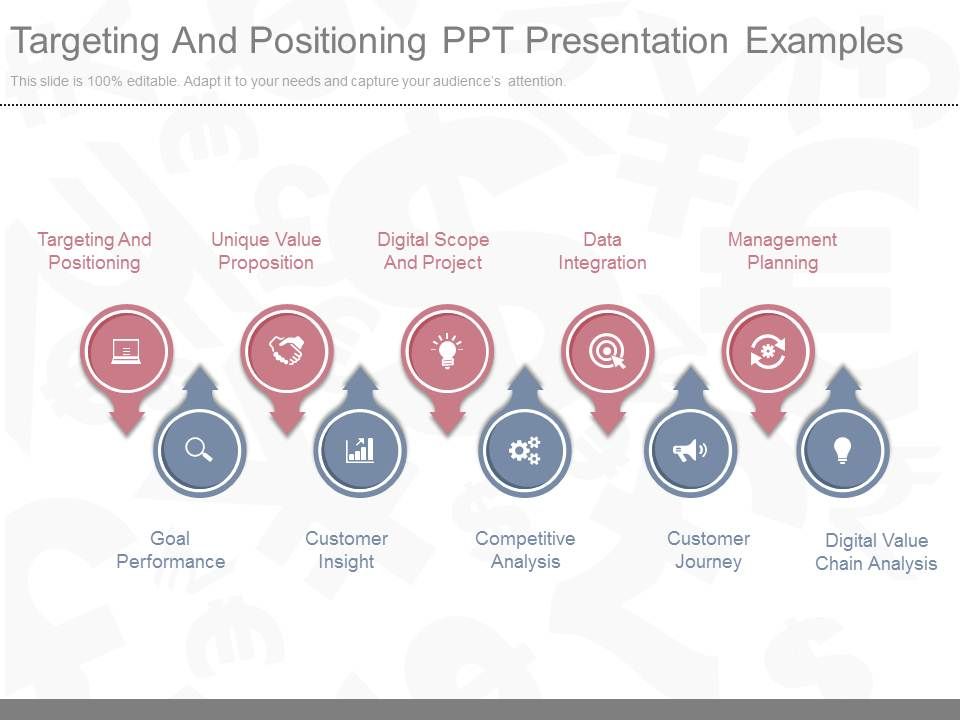 Targeting And Positioning PPT Presentation Examples

This slide is 100% editable. Adapt it to your needs and capture your audience's attention.

Targeting And Positioning

Unique Value Proposition

Digital Scope And Project

Data Integration

Management Planning

Goal Performance

Customer Insight

Competitive Analysis

Customer Journey

Digital Value Chain Analysis